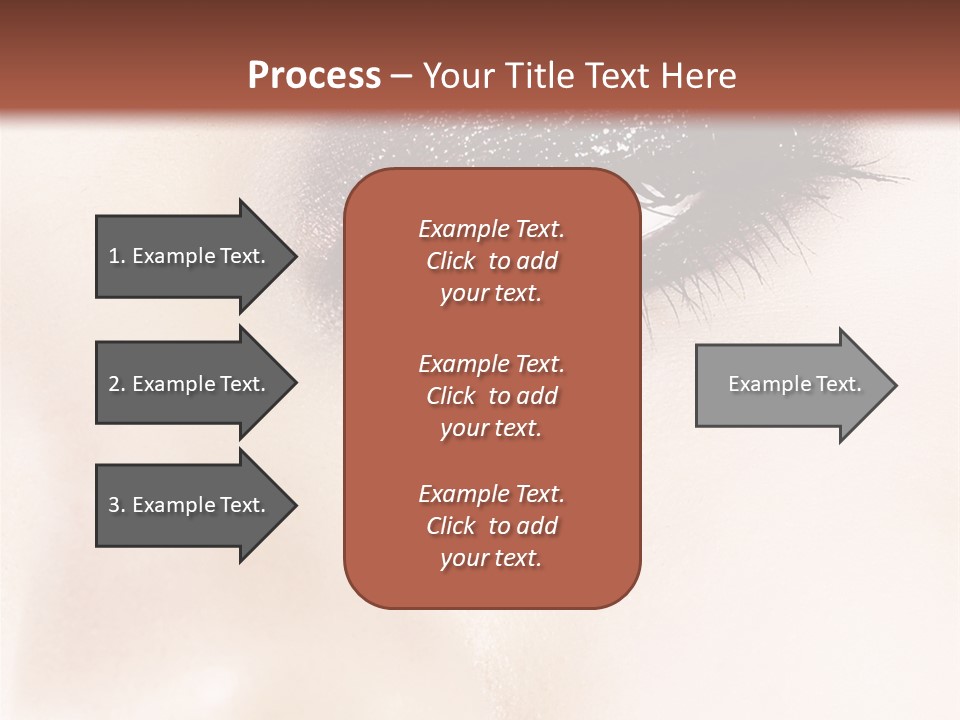 Process – Your Title Text Here

1. Example Text.

2. Example Text.

3. Example Text.

Example Text. Click to add your text.

Example Text. Click to add your text.

Example Text. Click to add your text.

Example Text.